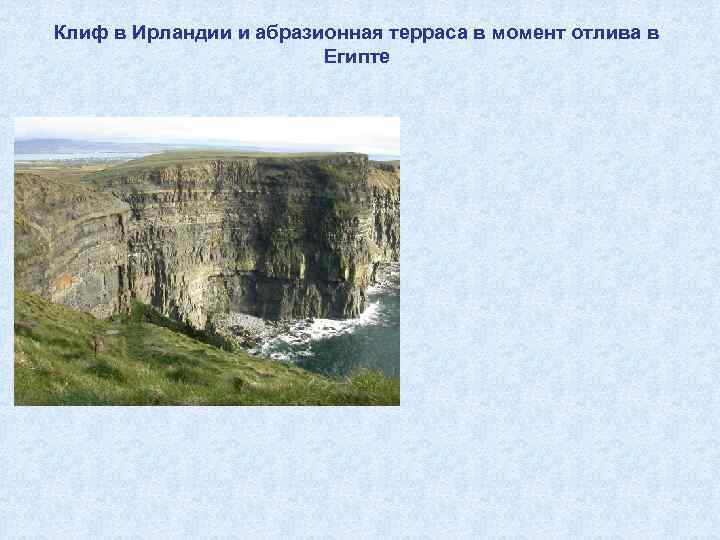 Клиф в Ирландии и абразионная терраса в момент отлива в Египте